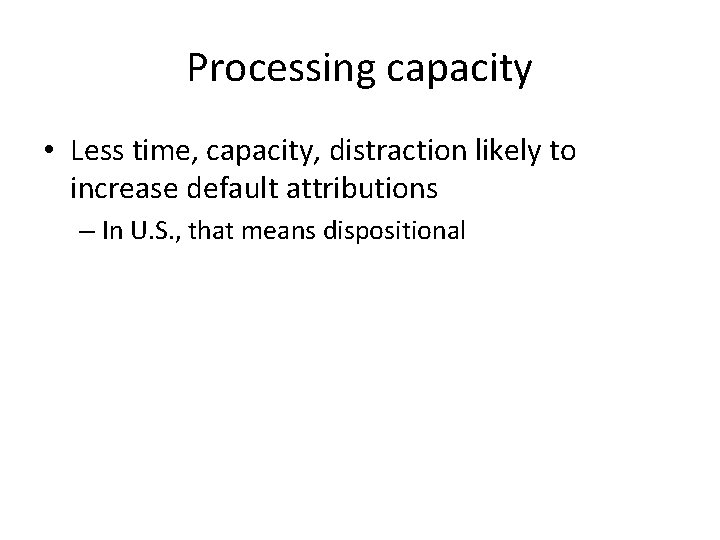 Processing capacity

• Less time, capacity, distraction likely to increase default attributions

– In U.S., that means dispositional